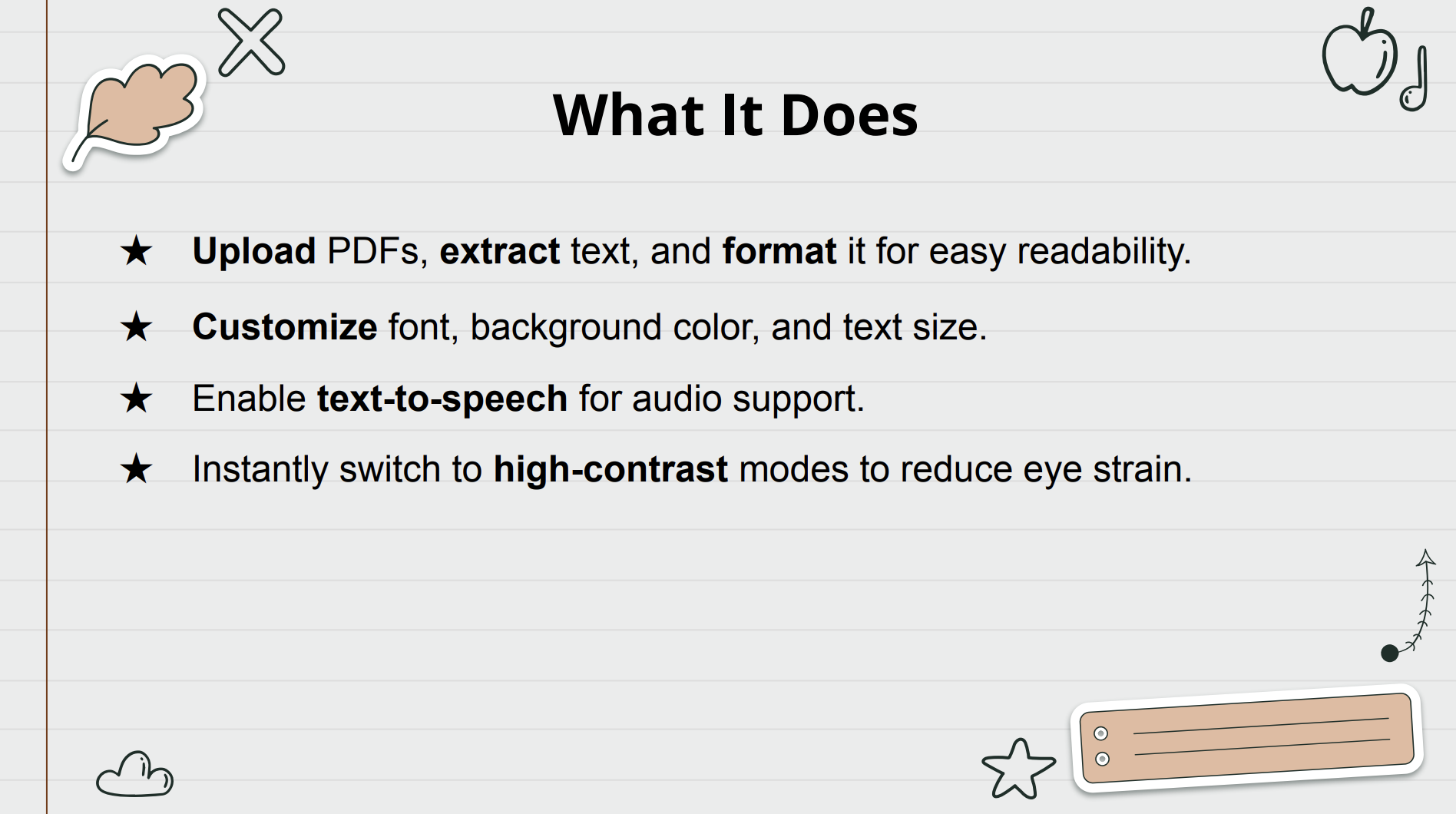 What It Does

★ Upload PDFs, extract text, and format it for easy readability.

★ Customize font, background color, and text size.

★ Enable text-to-speech for audio support.

★ Instantly switch to high-contrast modes to reduce eye strain.